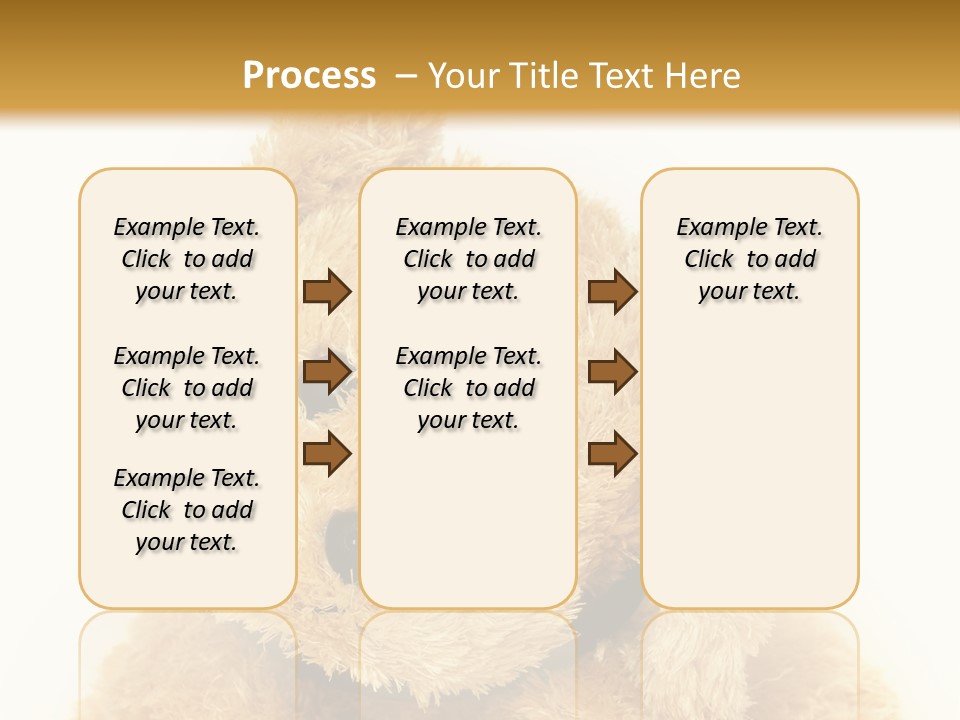 Process – Your Title Text Here

Example Text. Click to add your text.

Example Text. Click to add your text.

Example Text. Click to add your text.

Example Text. Click to add your text.

Example Text. Click to add your text.

Example Text. Click to add your text.